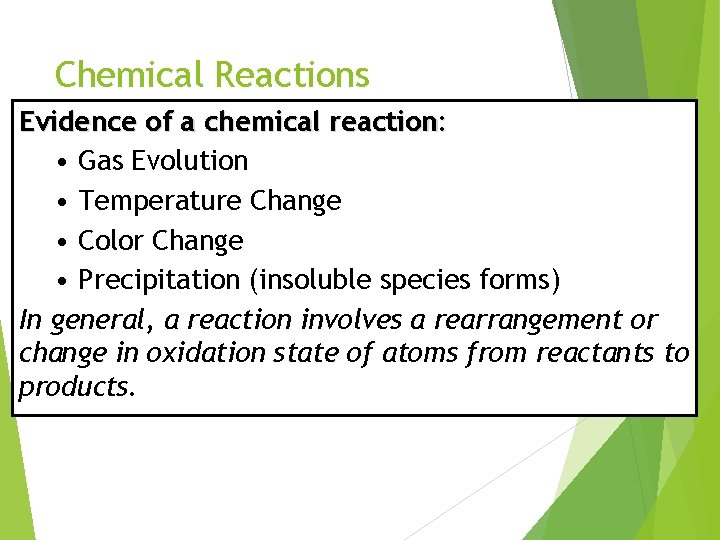 Chemical Reactions

Evidence of a chemical reaction:
• Gas Evolution
• Temperature Change
• Color Change
• Precipitation (insoluble species forms)

In general, a reaction involves a rearrangement or change in oxidation state of atoms from reactants to products.